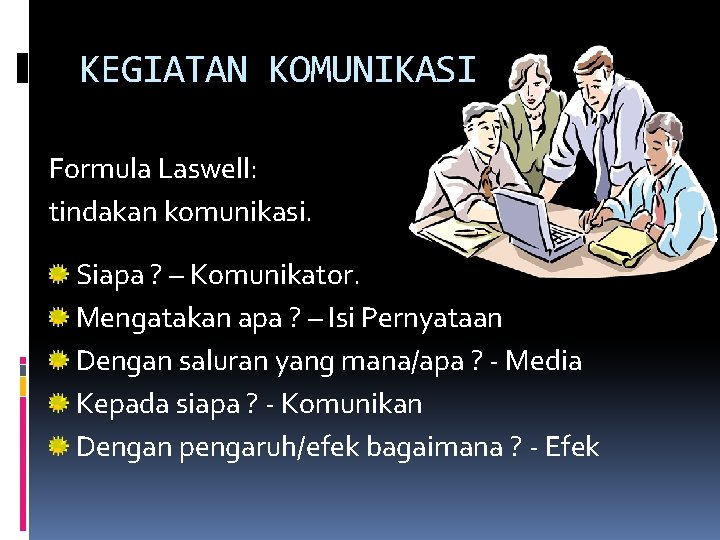 KEGIATAN KOMUNIKASI

Formula Laswell:
tindakan komunikasi.

Siapa ? – Komunikator.
Mengatakan apa ? – Isi Pernyataan
Dengan saluran yang mana/apa ? - Media
Kepada siapa ? - Komunikan
Dengan pengaruh/efek bagaimana ? - Efek